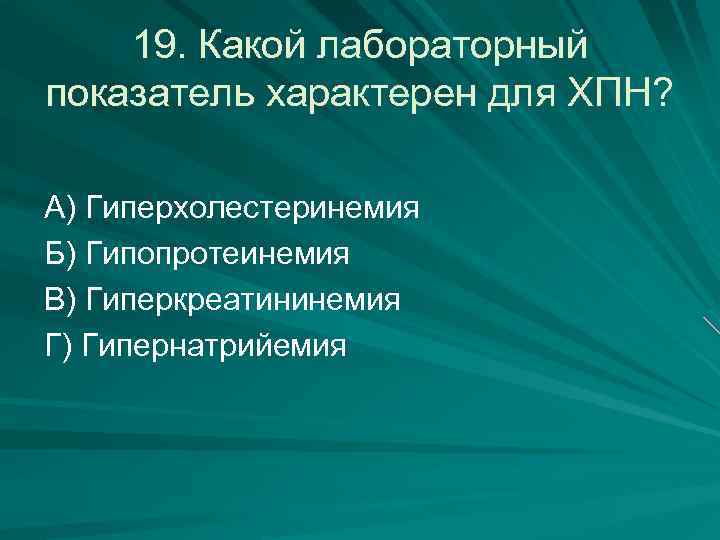 19. Какой лабораторный показатель характерен для ХПН?

А) Гиперхолестеринемия
Б) Гипопротеинемия
В) Гиперкреатининемия
Г) Гипернатрийемия